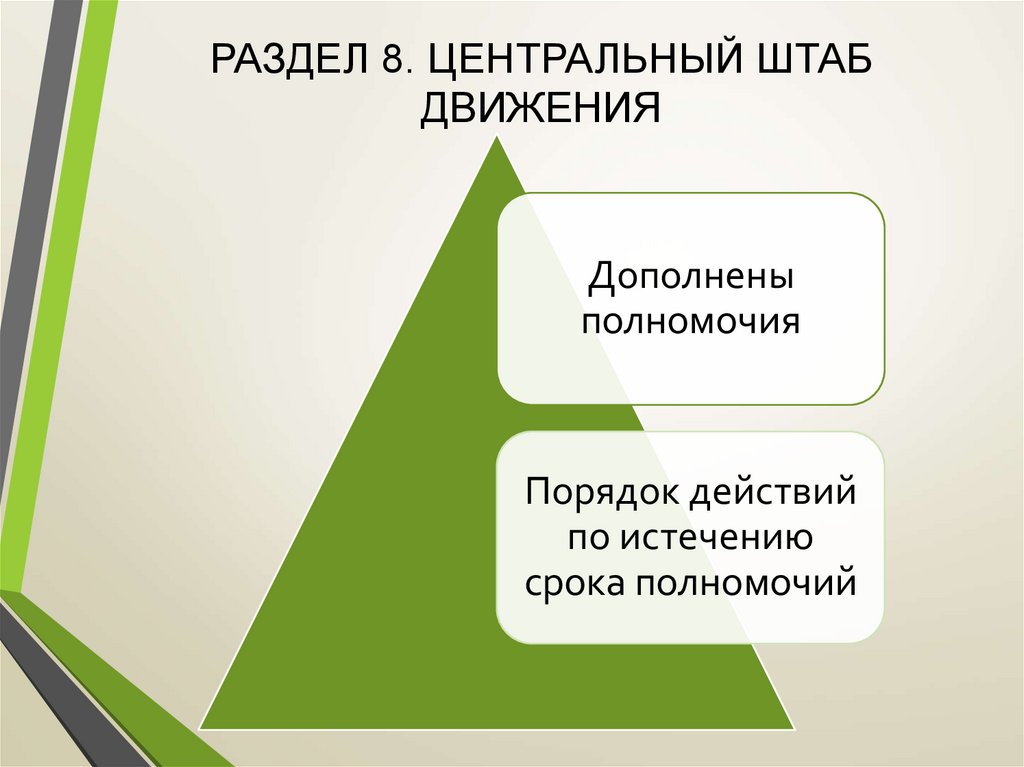 РАЗДЕЛ 8. ЦЕНТРАЛЬНЫЙ ШТАБ ДВИЖЕНИЯ

Дополнены полномочия

Порядок действий по истечению срока полномочий